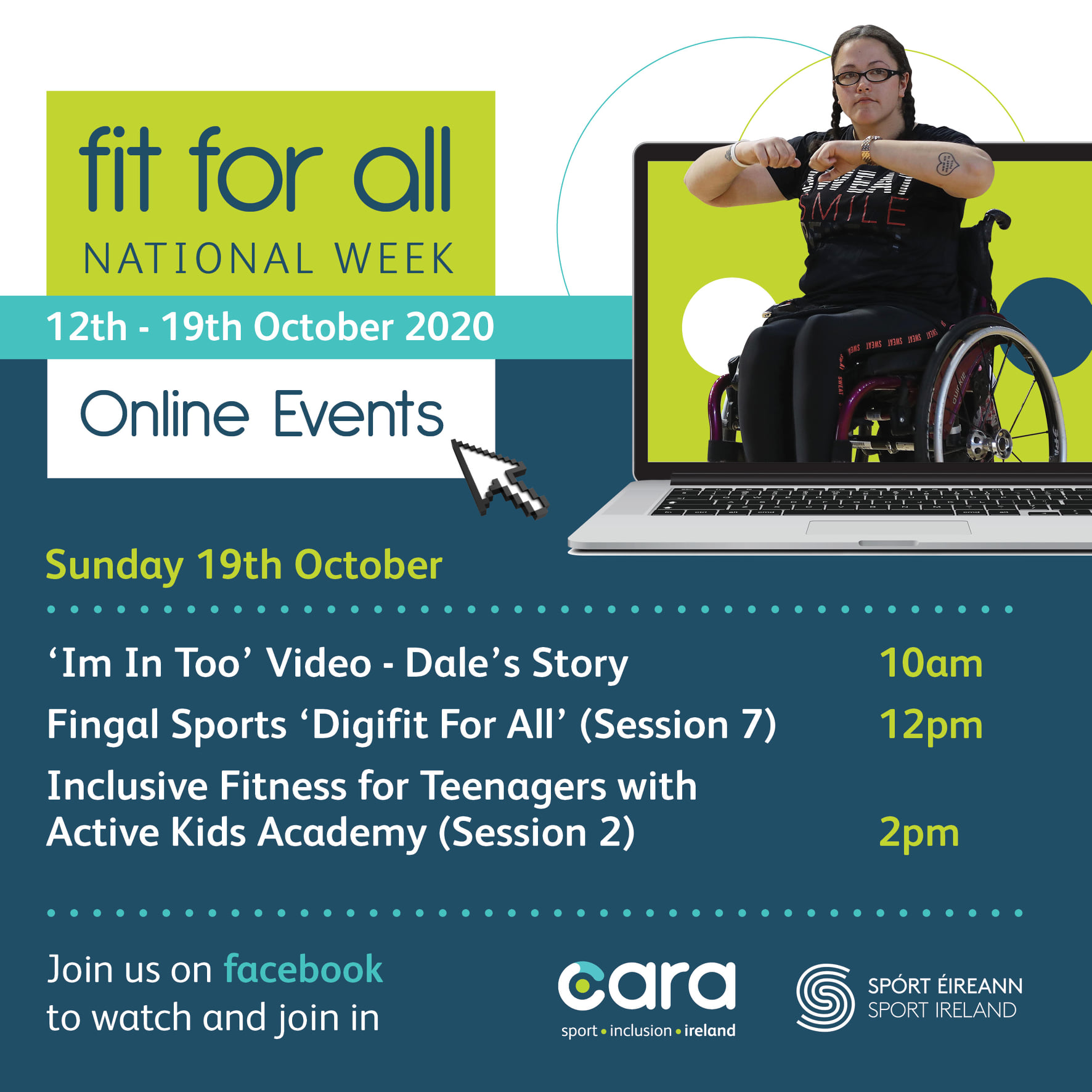 fit for all
NATIONAL WEEK

12th - 19th October 2020

Online Events

SWEAT
SMILE

Sunday 19th October

‘Im In Too’ Video - Dale’s Story 10am

Fingal Sports ‘Digifit For All’ (Session 7) 12pm

Inclusive Fitness for Teenagers with Active Kids Academy (Session 2) 2pm

Join us on facebook to watch and join in

cara
sport • inclusion • ireland

SPÓRT ÉIREANN
SPORT IRELAND